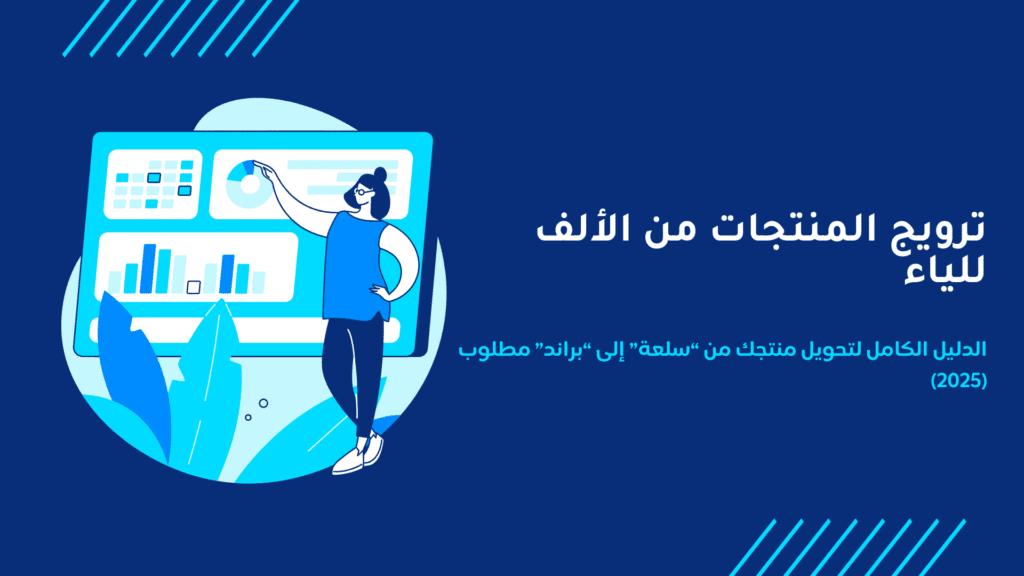 ترويج المنتجات من الألف للياء

الدليل الكامل لتحويل منتجك من "سلعة" إلى "براند" مطلوب (2025)